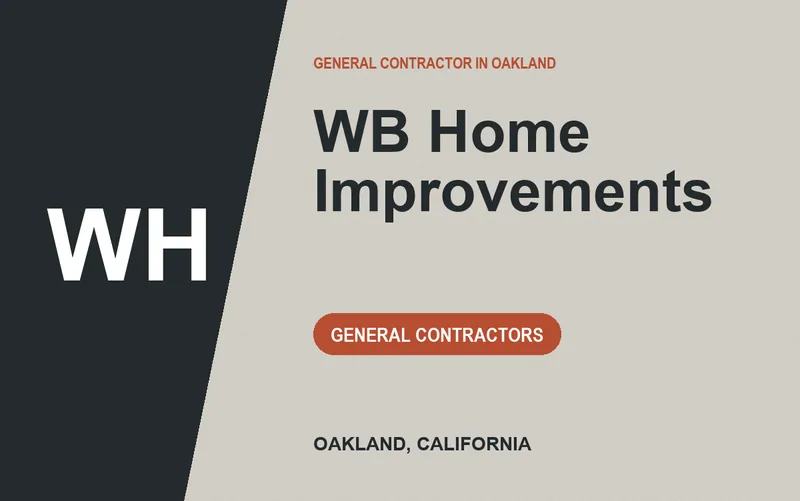 WH

GENERAL CONTRACTOR IN OAKLAND

WB Home Improvements

GENERAL CONTRACTORS

OAKLAND, CALIFORNIA